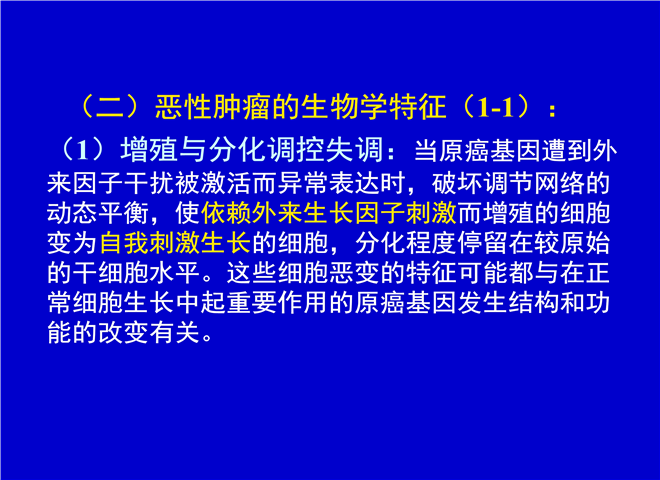 （二）恶性肿瘤的生物学特征（1-1）：

（1）增殖与分化调控失调：当原癌基因遭到外来因子干扰被激活而异常表达时，破坏调节网络的动态平衡，使依赖外来生长因子刺激而增殖的细胞变为自我刺激生长的细胞，分化程度停留在较原始的干细胞水平。这些细胞恶变的特征可能都与在正常细胞生长中起重要作用的原癌基因发生结构和功能的改变有关。